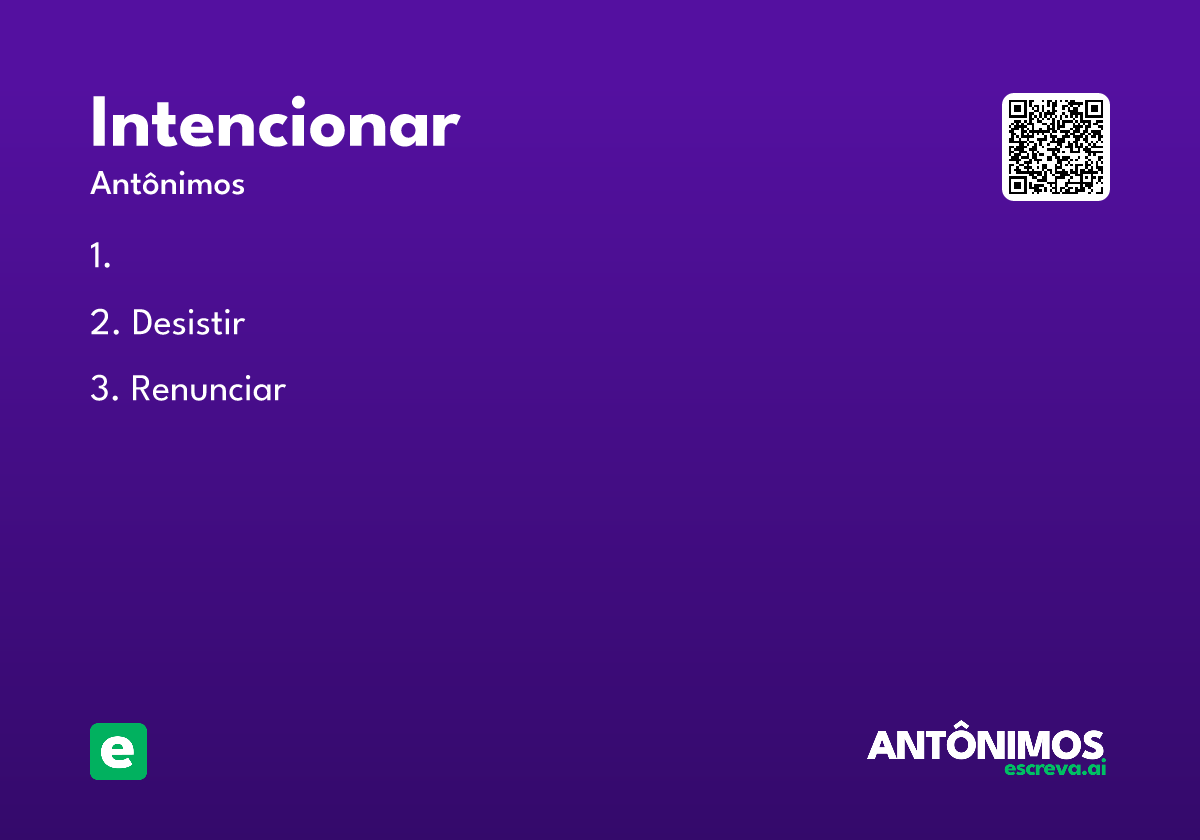 Intencionar

Antônimos

1.

2. Desistir

3. Renunciar

e

ANTÔNIMOS
escreva.ai